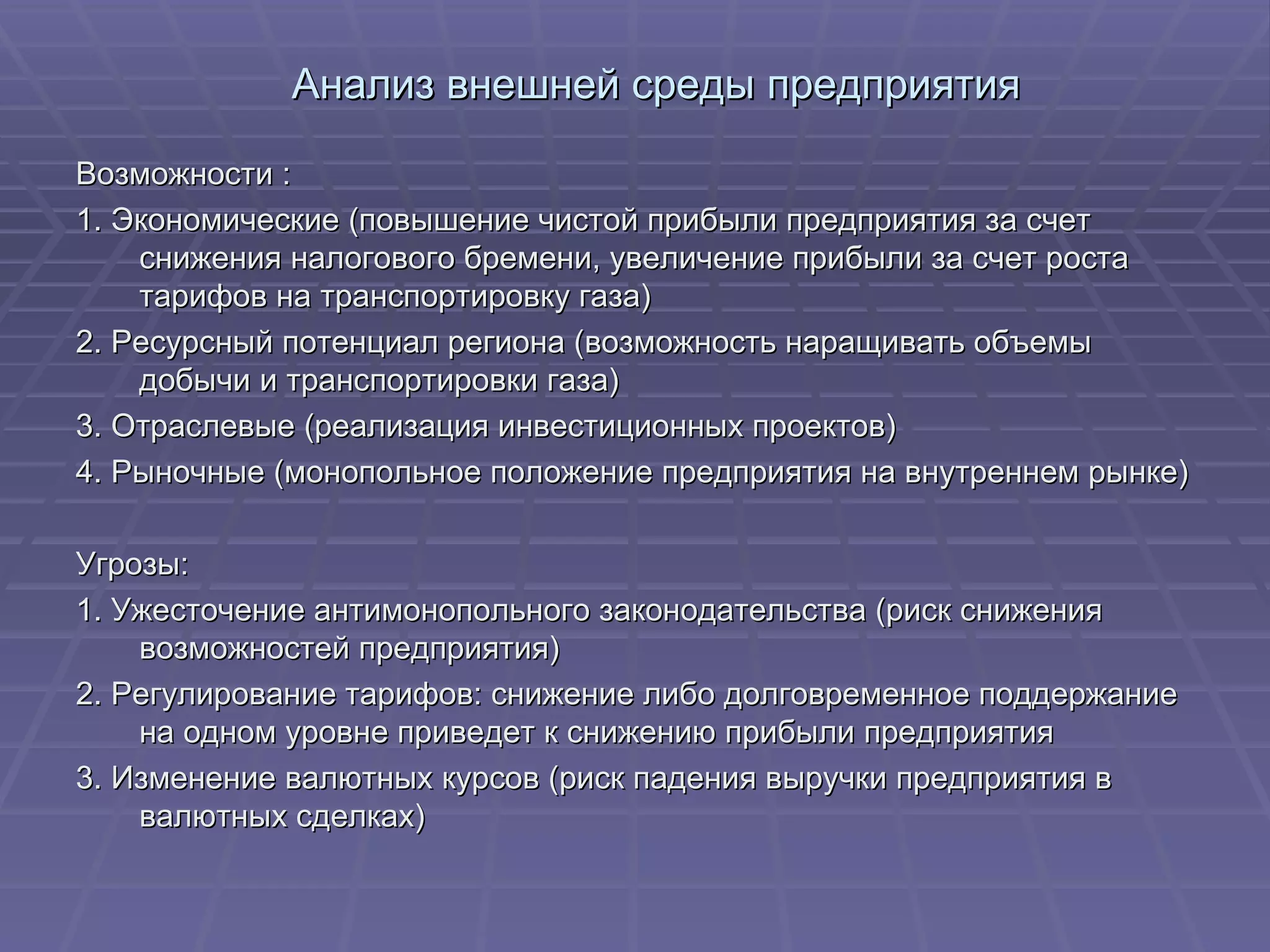 Анализ внешней среды предприятия

Возможности :

1. Экономические (повышение чистой прибыли предприятия за счет снижения налогового бремени, увеличение прибыли за счет роста тарифов на транспортировку газа)

2. Ресурсный потенциал региона (возможность наращивать объемы добычи и транспортировки газа)

3. Отраслевые (реализация инвестиционных проектов)

4. Рыночные (монопольное положение предприятия на внутреннем рынке)

Угрозы:

1. Ужесточение антимонопольного законодательства (риск снижения возможностей предприятия)

2. Регулирование тарифов: снижение либо долговременное поддержание на одном уровне приведет к снижению прибыли предприятия

3. Изменение валютных курсов (риск падения выручки предприятия в валютных сделках)